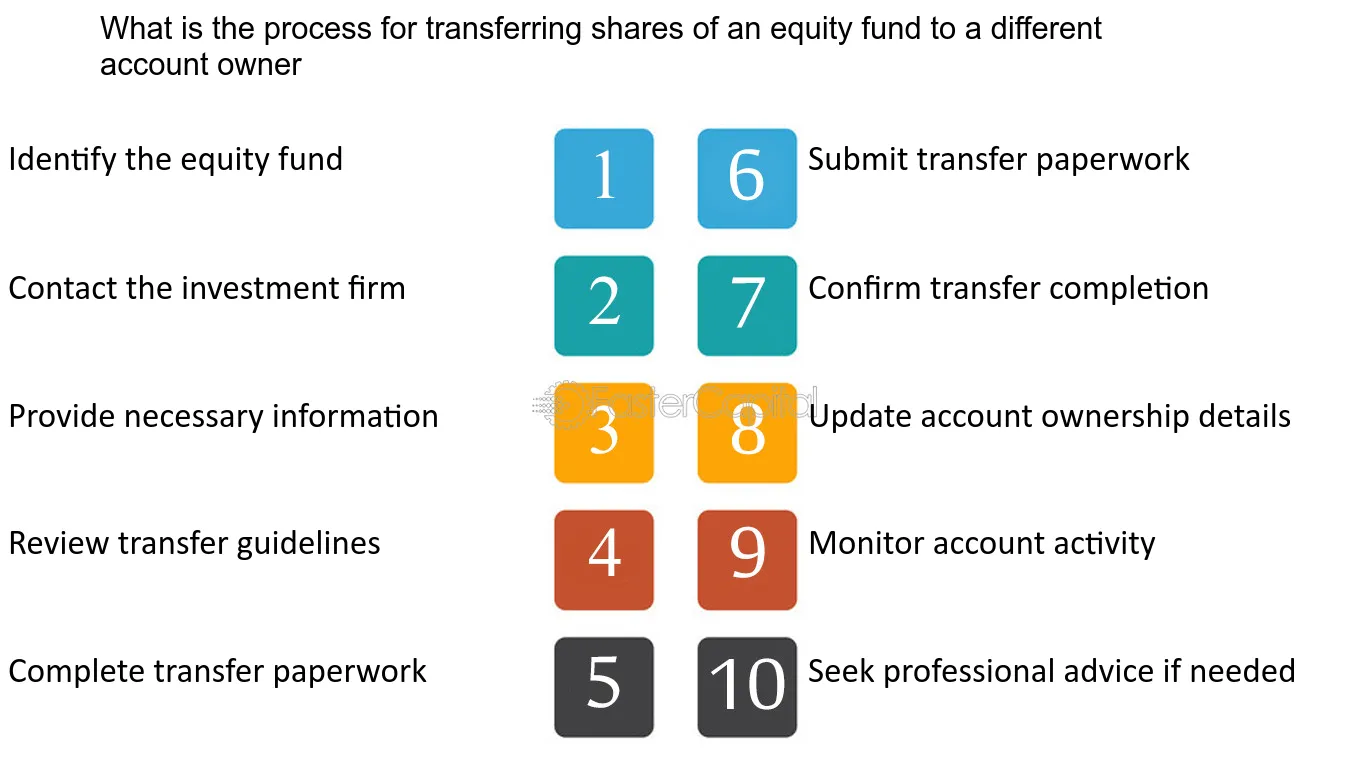 What is the process for transferring shares of an equity fund to a different account owner

Identify the equity fund
1

Contact the investment firm
2

Provide necessary information
3

Review transfer guidelines
4

Complete transfer paperwork
5

6
Submit transfer paperwork

7
Confirm transfer completion

8
Update account ownership details

9
Monitor account activity

10
Seek professional advice if needed

FasterCapital